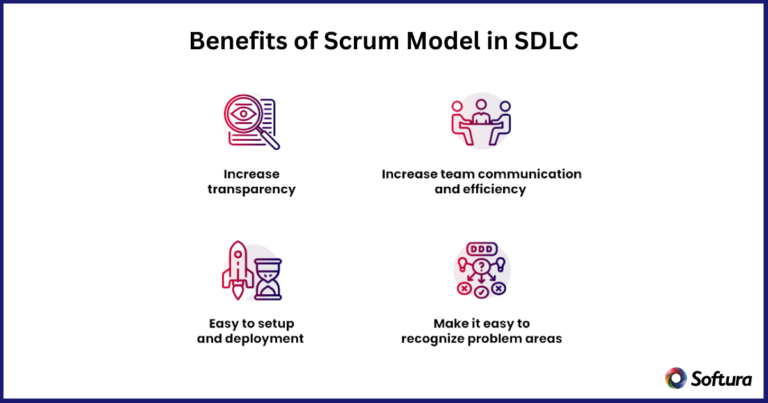 Benefits of Scrum Model in SDLC

Increase transparency

Increase team communication and efficiency

Easy to setup and deployment

Make it easy to recognize problem areas

Softura